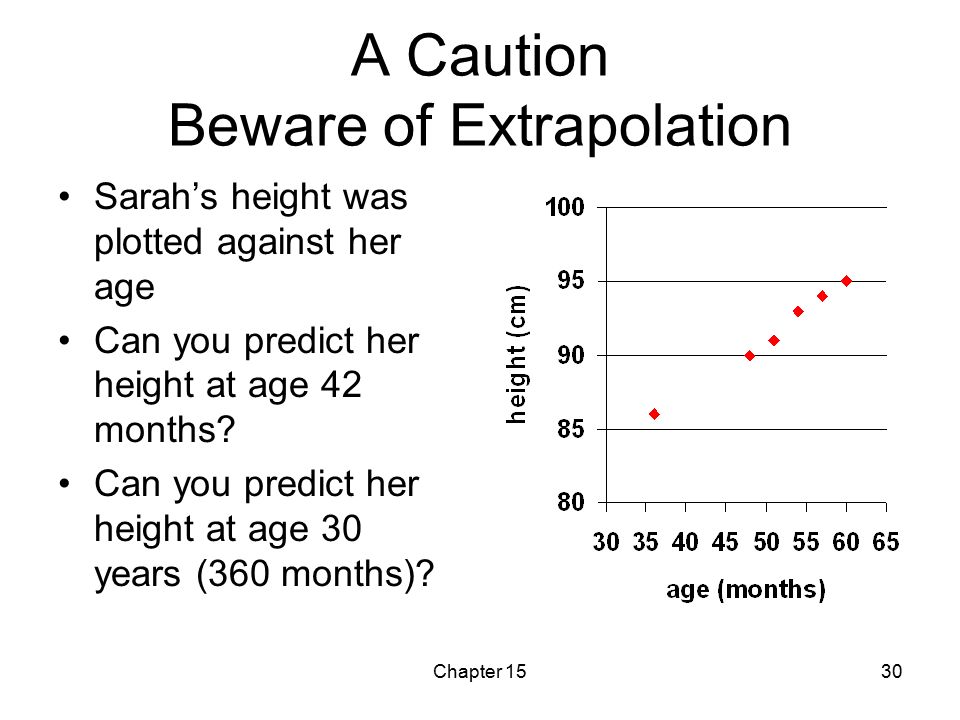 A Caution
Beware of Extrapolation

• Sarah’s height was plotted against her age
• Can you predict her height at age 42 months?
• Can you predict her height at age 30 years (360 months)?

100
95
90
85
80
height (cm)
30 35 40 45 50 55 60 65
age (months)

Chapter 15

30